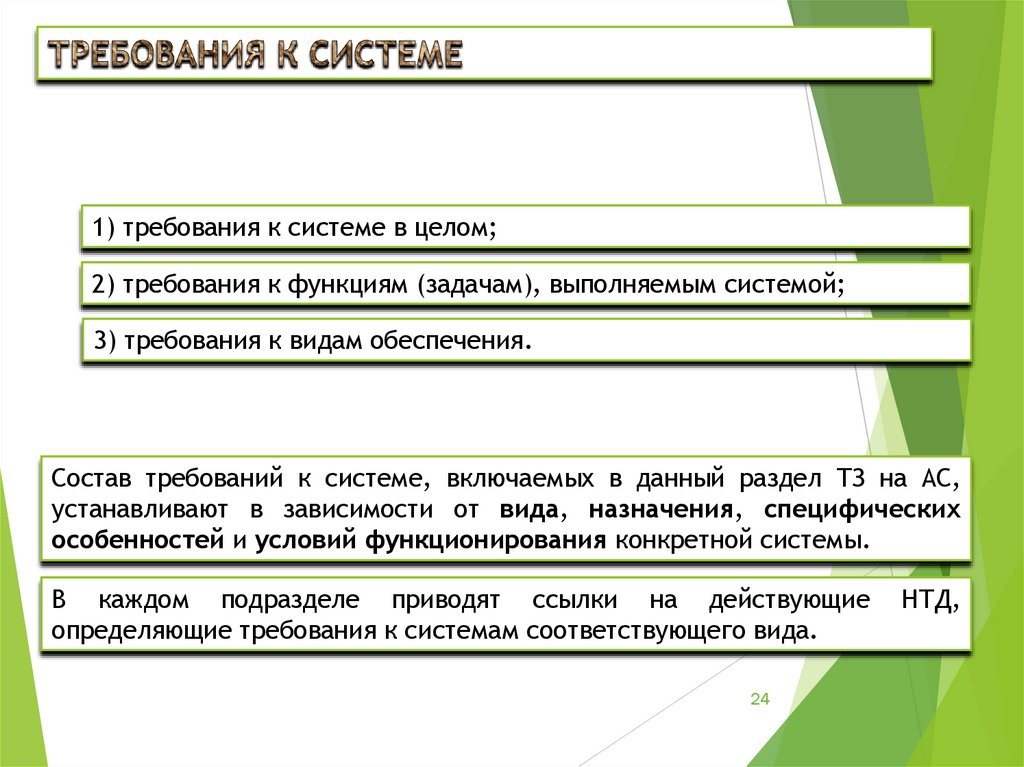 ТРЕБОВАНИЯ К СИСТЕМЕ

1) требования к системе в целом;

2) требования к функциям (задачам), выполняемым системой;

3) требования к видам обеспечения.

Состав требований к системе, включаемых в данный раздел ТЗ на АС, устанавливают в зависимости от вида, назначения, специфических особенностей и условий функционирования конкретной системы.

В каждом подразделе приводят ссылки на действующие НТД, определяющие требования к системам соответствующего вида.

24